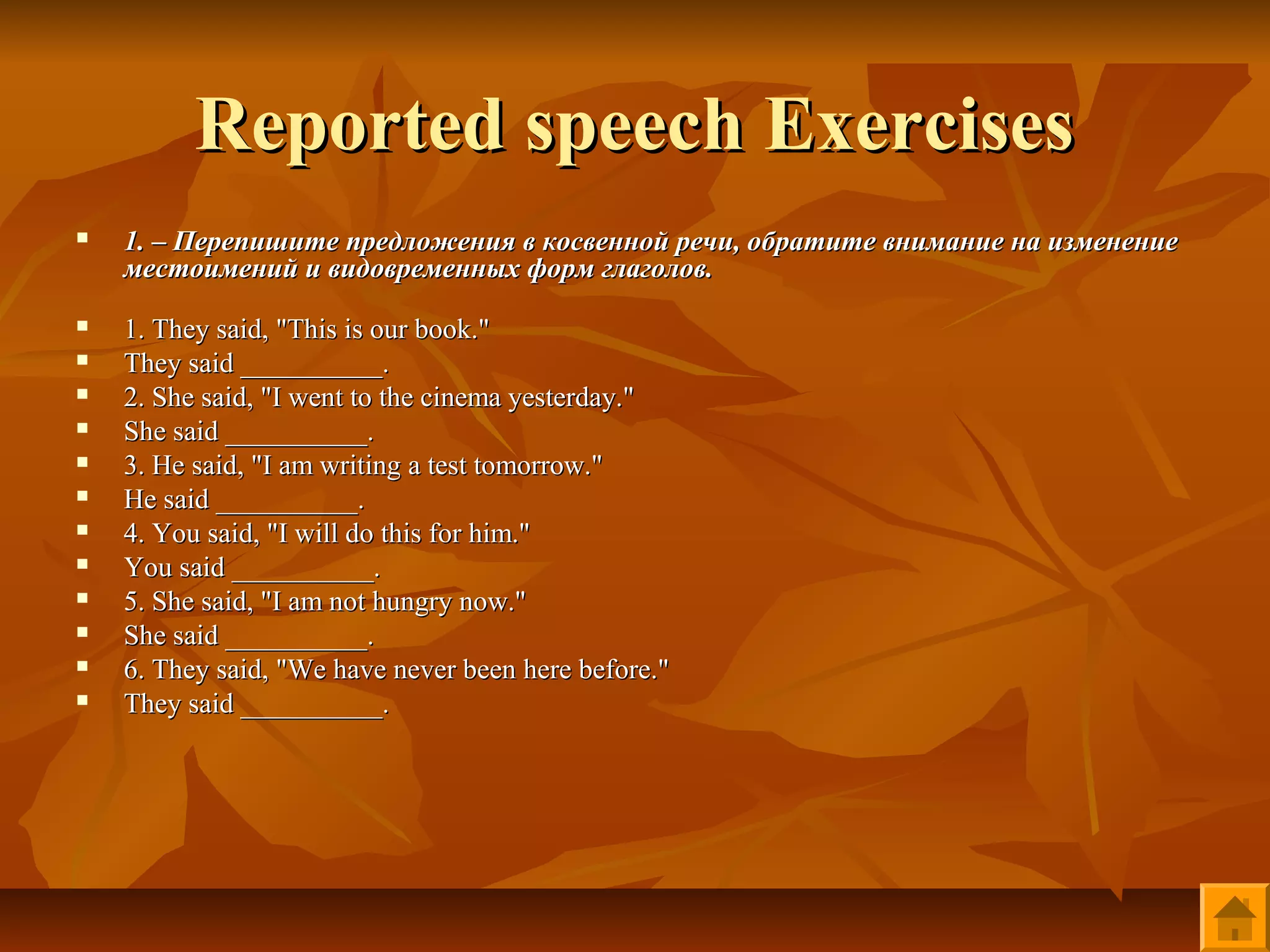 Reported speech Exercises

1. – Перепишите предложения в косвенной речи, обратите внимание на изменение местоимений и видовременных форм глаголов.

1. They said, "This is our book."
They said __________.
2. She said, "I went to the cinema yesterday."
She said __________.
3. He said, "I am writing a test tomorrow."
He said __________.
4. You said, "I will do this for him."
You said __________.
5. She said, "I am not hungry now."
She said __________.
6. They said, "We have never been here before."
They said __________.